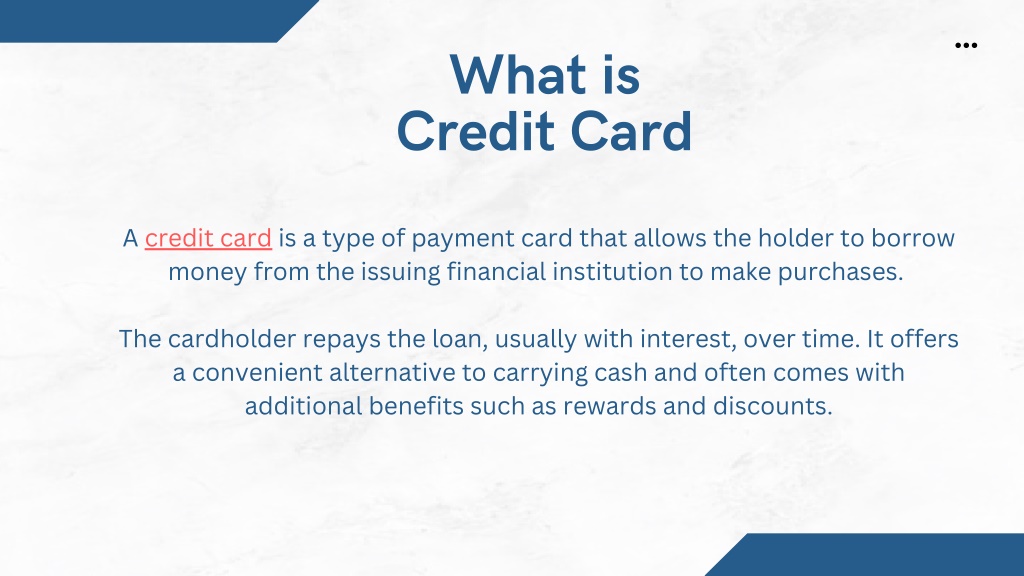 What is
Credit Card

A credit card is a type of payment card that allows the holder to borrow money from the issuing financial institution to make purchases.

The cardholder repays the loan, usually with interest, over time. It offers a convenient alternative to carrying cash and often comes with additional benefits such as rewards and discounts.